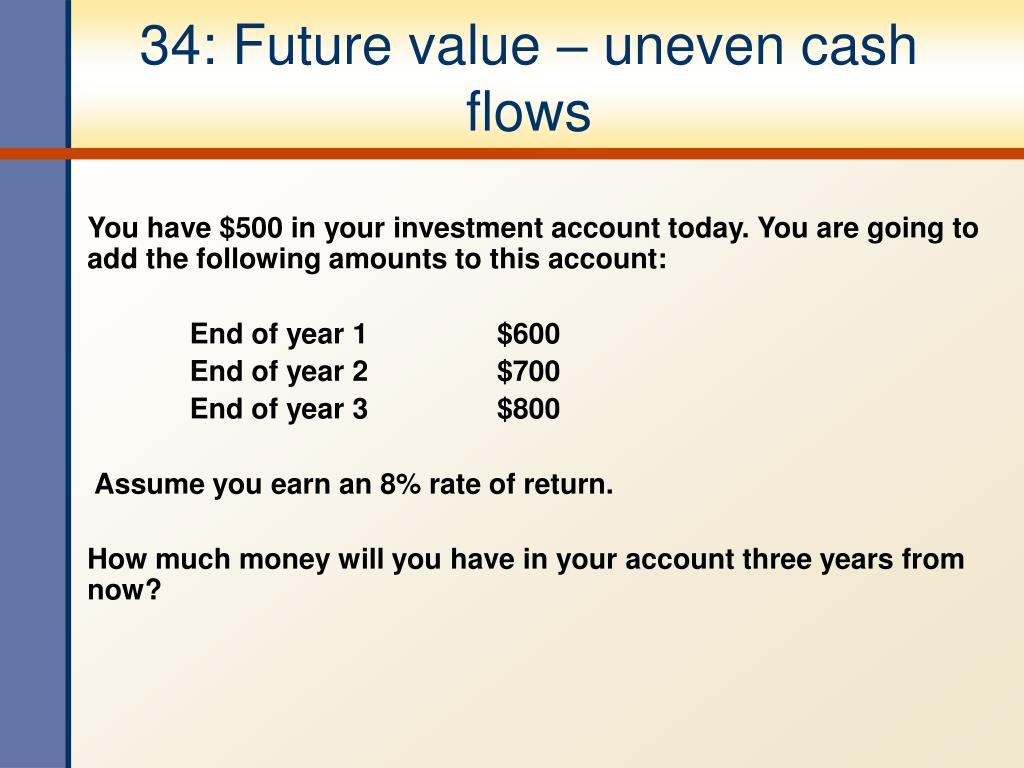 34: Future value – uneven cash flows

You have \$500 in your investment account today. You are going to add the following amounts to this account:

End of year 1 \$600
End of year 2 \$700
End of year 3 \$800

Assume you earn an 8% rate of return.

How much money will you have in your account three years from now?